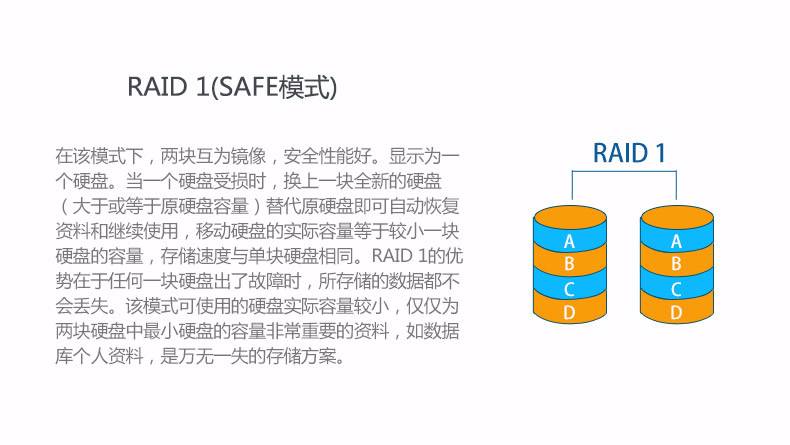 RAID 1(SAFE模式)

在该模式下，两块互为镜像，安全性能好。显示为一个硬盘。当一个硬盘受损时，换上一块全新的硬盘（大于或等于原硬盘容量）替代原硬盘即可自动恢复资料和继续使用，移动硬盘的实际容量等于较小一块硬盘的容量，存储速度与单块硬盘相同。RAID 1的优势在于任何一块硬盘出了故障时，所存储的数据都不会丢失。该模式可使用的硬盘实际容量较小，仅仅为两块硬盘中最小硬盘的容量非常重要的资料，如数据库个人资料，是万无一失的存储方案。

RAID 1

A
B
C
D

A
B
C
D